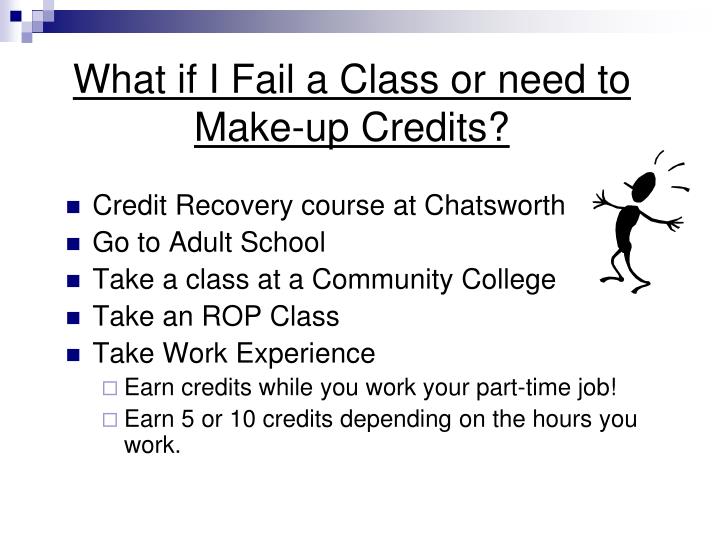 What if I Fail a Class or need to Make-up Credits?

- Credit Recovery course at Chatsworth
- Go to Adult School
- Take a class at a Community College
- Take an ROP Class
- Take Work Experience
  - Earn credits while you work your part-time job!
  - Earn 5 or 10 credits depending on the hours you work.